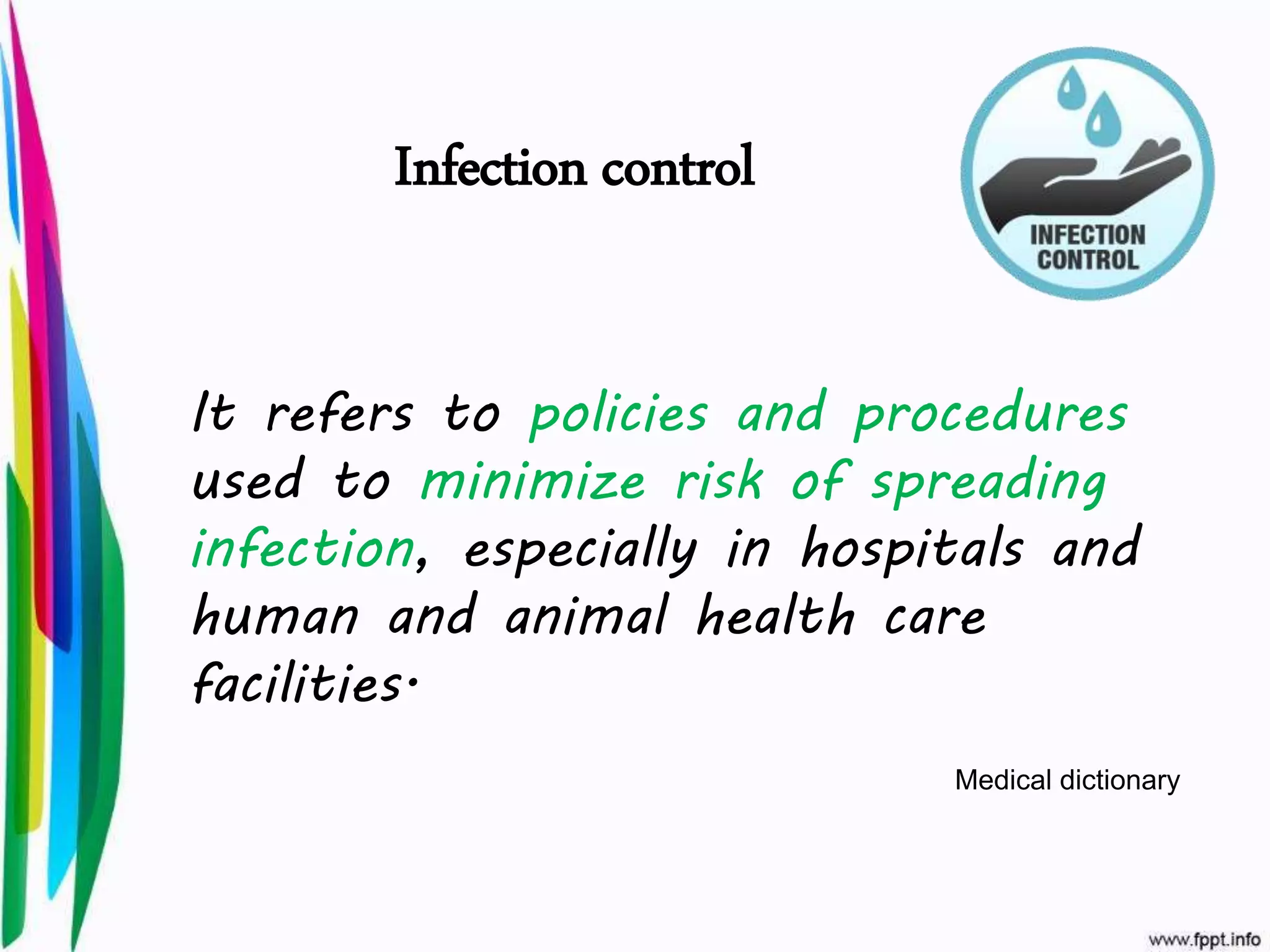 Infection control

INFECTION CONTROL

It refers to policies and procedures used to minimize risk of spreading infection, especially in hospitals and human and animal health care facilities.

Medical dictionary

www.fppt.info